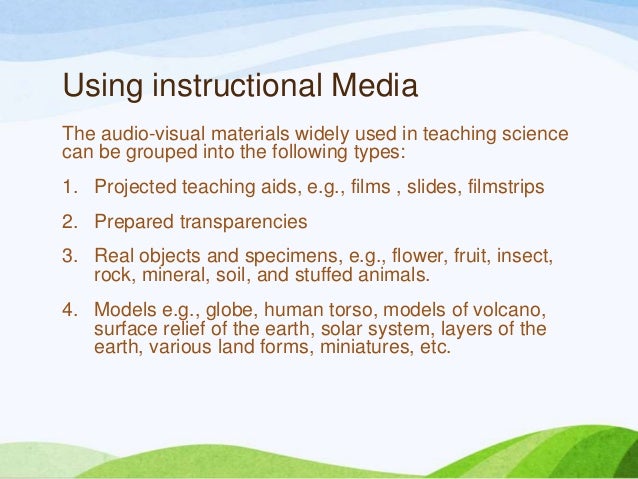 Using instructional Media

The audio-visual materials widely used in teaching science can be grouped into the following types:

1. Projected teaching aids, e.g., films , slides, filmstrips

2. Prepared transparencies

3. Real objects and specimens, e.g., flower, fruit, insect, rock, mineral, soil, and stuffed animals.

4. Models e.g., globe, human torso, models of volcano, surface relief of the earth, solar system, layers of the earth, various land forms, miniatures, etc.